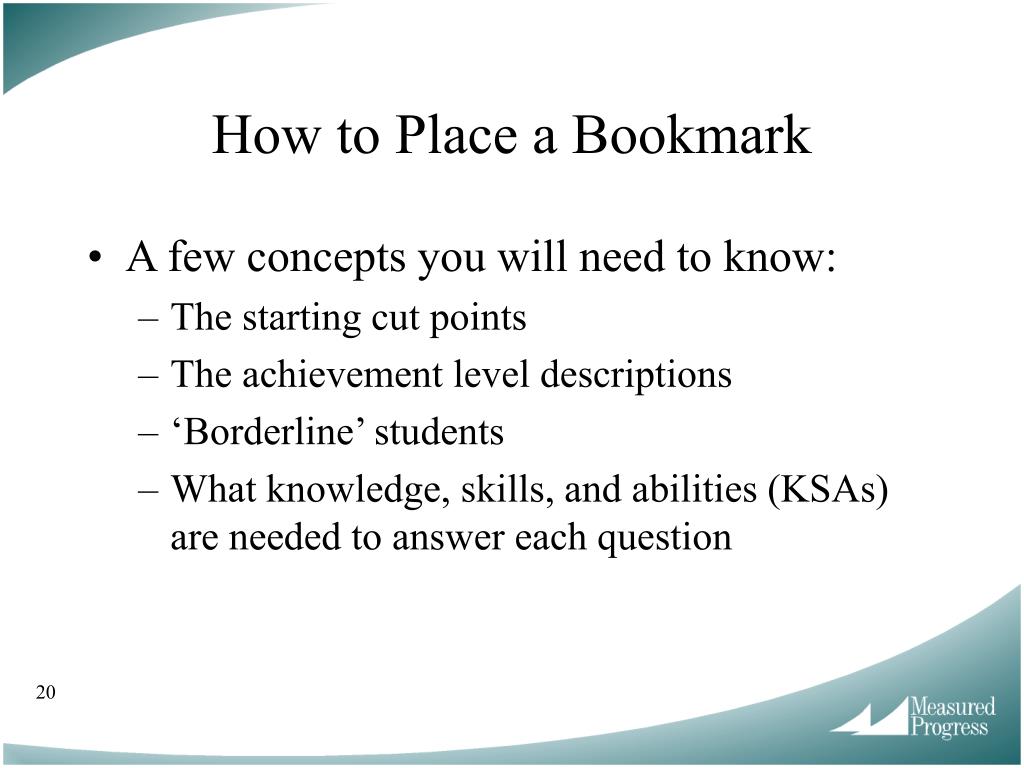 How to Place a Bookmark

• A few concepts you will need to know:
– The starting cut points
– The achievement level descriptions
– ‘Borderline’ students
– What knowledge, skills, and abilities (KSAs) are needed to answer each question

20

Measured Progress